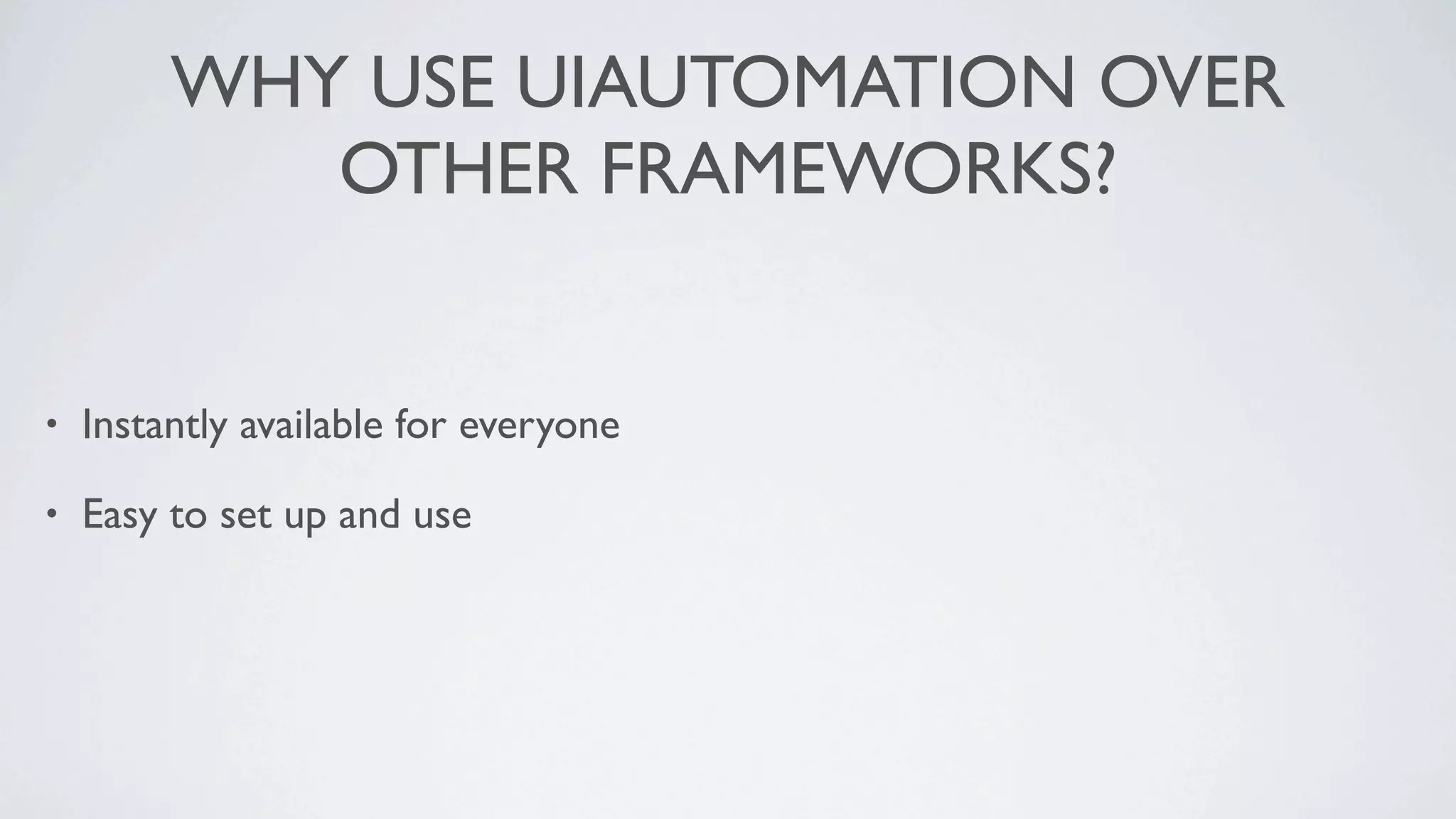 WHY USE UIAUTOMATION OVER OTHER FRAMEWORKS?

• Instantly available for everyone

• Easy to set up and use